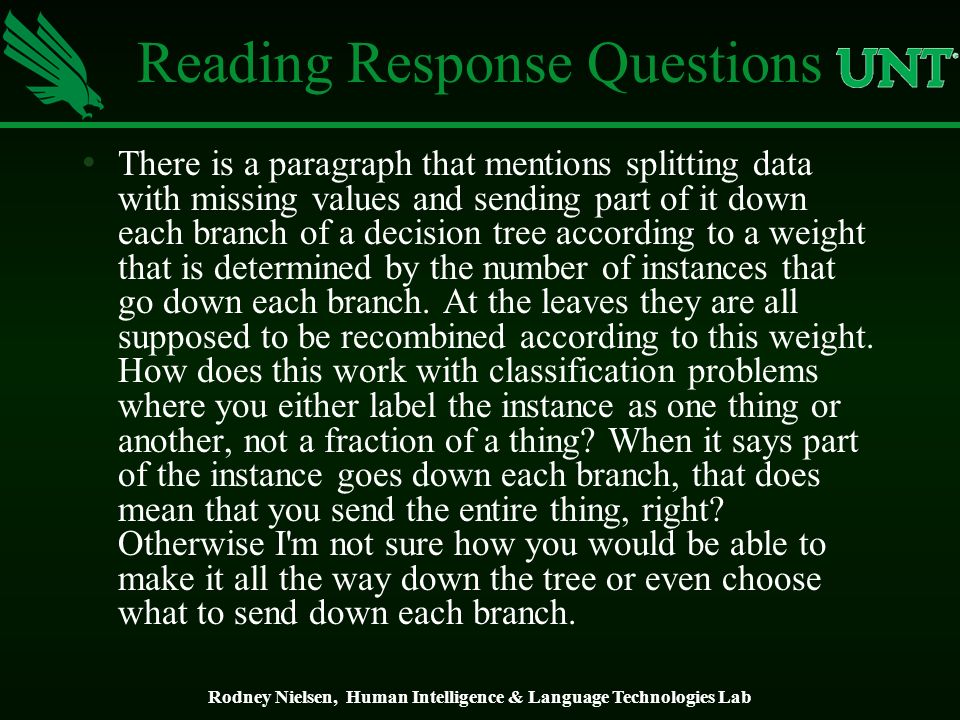 Reading Response Questions

UNT

• There is a paragraph that mentions splitting data with missing values and sending part of it down each branch of a decision tree according to a weight that is determined by the number of instances that go down each branch. At the leaves they are all supposed to be recombined according to this weight. How does this work with classification problems where you either label the instance as one thing or another, not a fraction of a thing? When it says part of the instance goes down each branch, that does mean that you send the entire thing, right? Otherwise I'm not sure how you would be able to make it all the way down the tree or even choose what to send down each branch.

Rodney Nielsen, Human Intelligence & Language Technologies Lab